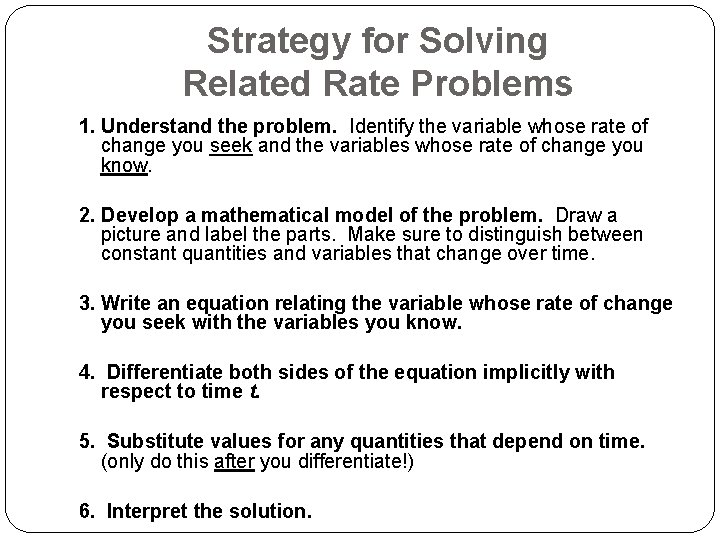 Strategy for Solving
Related Rate Problems

1. Understand the problem. Identify the variable whose rate of change you seek and the variables whose rate of change you know.

2. Develop a mathematical model of the problem. Draw a picture and label the parts. Make sure to distinguish between constant quantities and variables that change over time.

3. Write an equation relating the variable whose rate of change you seek with the variables you know.

4. Differentiate both sides of the equation implicitly with respect to time $t$.

5. Substitute values for any quantities that depend on time. (only do this after you differentiate!)

6. Interpret the solution.